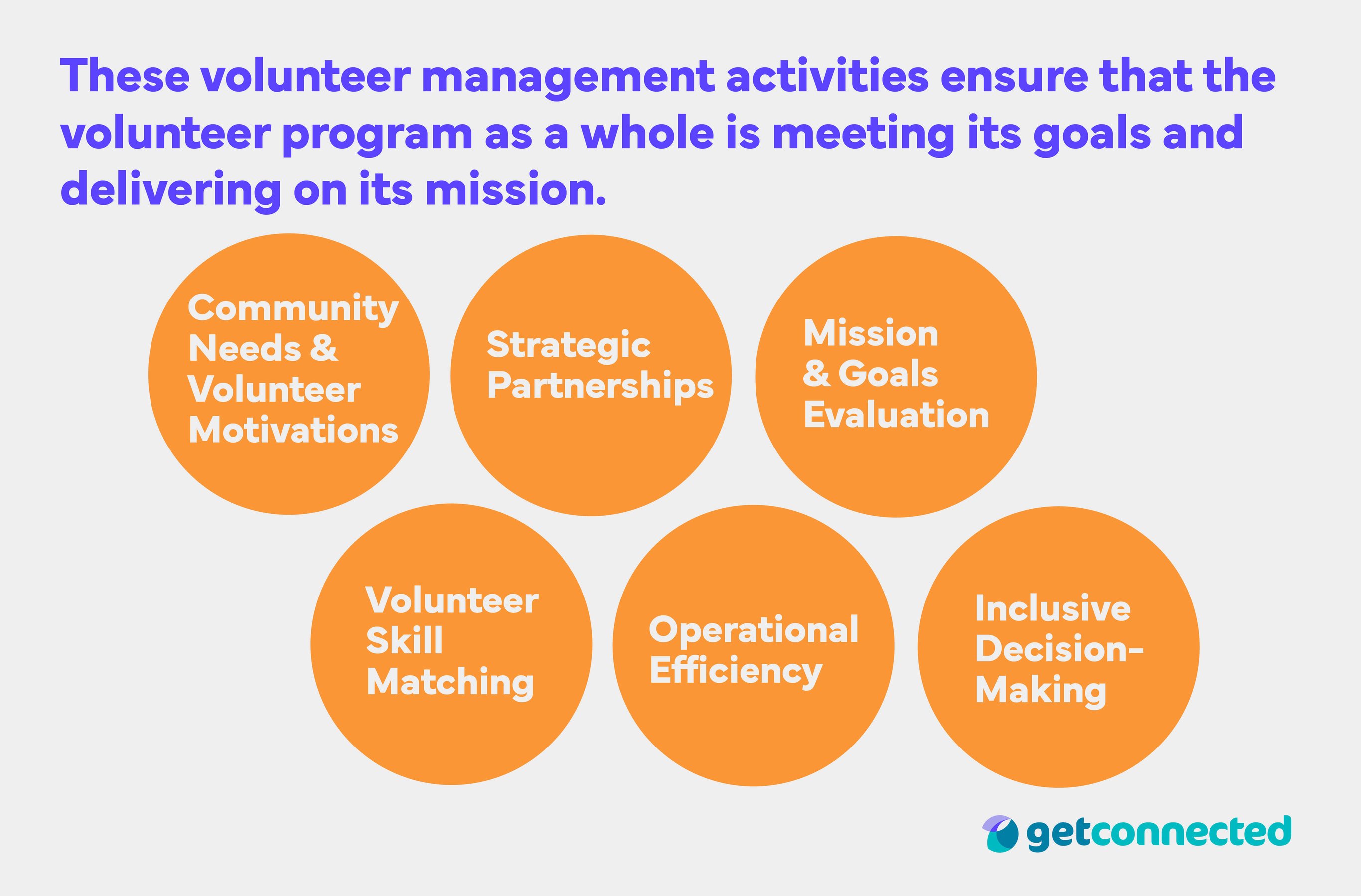 These volunteer management activities ensure that the volunteer program as a whole is meeting its goals and delivering on its mission.

Community Needs & Volunteer Motivations

Strategic Partnerships

Mission & Goals Evaluation

Volunteer Skill Matching

Operational Efficiency

Inclusive Decision-Making

getconnected